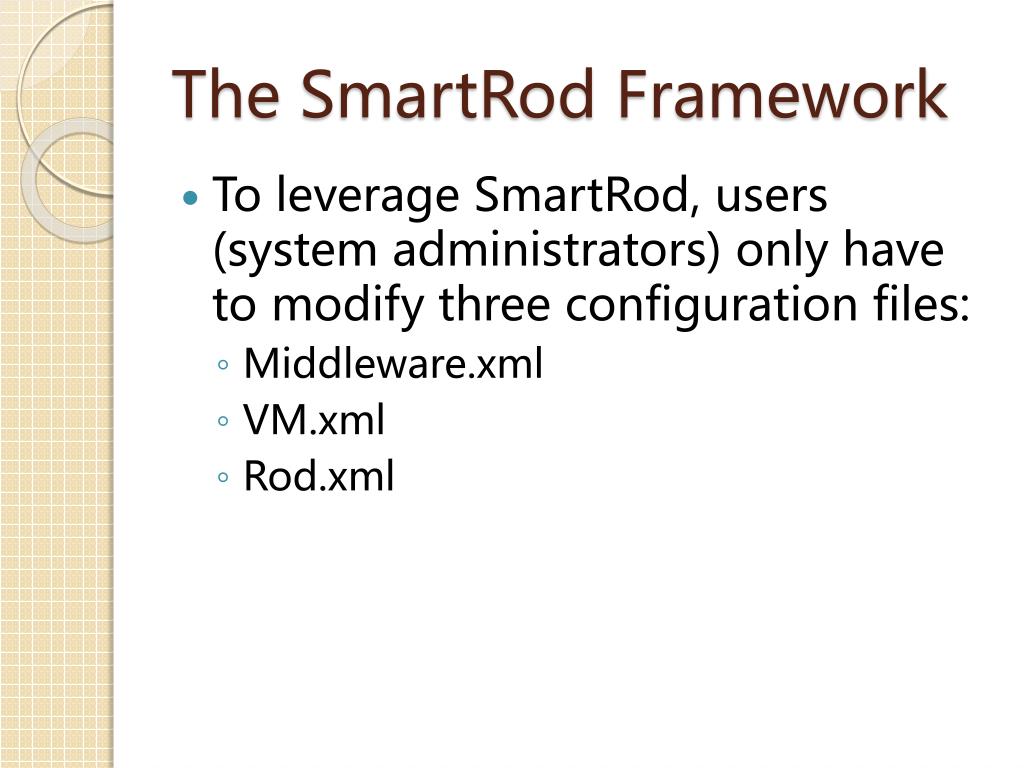 The SmartRod Framework

• To leverage SmartRod, users (system administrators) only have to modify three configuration files:
◦ Middleware.xml
◦ VM.xml
◦ Rod.xml